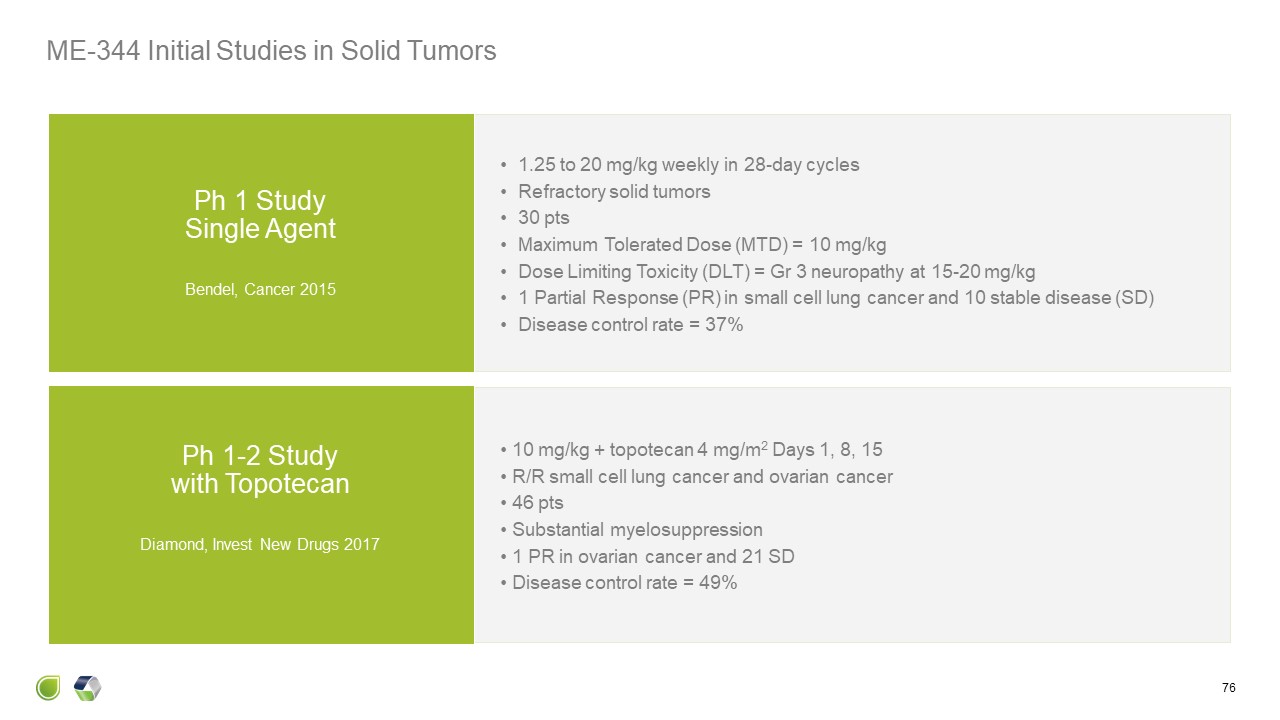 ME-344 Initial Studies in Solid Tumors

Ph 1 Study
Single Agent

Bendel, Cancer 2015

• 1.25 to 20 mg/kg weekly in 28-day cycles
• Refractory solid tumors
• 30 pts
• Maximum Tolerated Dose (MTD) = 10 mg/kg
• Dose Limiting Toxicity (DLT) = Gr 3 neuropathy at 15-20 mg/kg
• 1 Partial Response (PR) in small cell lung cancer and 10 stable disease (SD)
• Disease control rate = 37%

Ph 1-2 Study
with Topotecan

Diamond, Invest New Drugs 2017

• 10 mg/kg + topotecan 4 mg/m$^2$ Days 1, 8, 15
• R/R small cell lung cancer and ovarian cancer
• 46 pts
• Substantial myelosuppression
• 1 PR in ovarian cancer and 21 SD
• Disease control rate = 49%

76